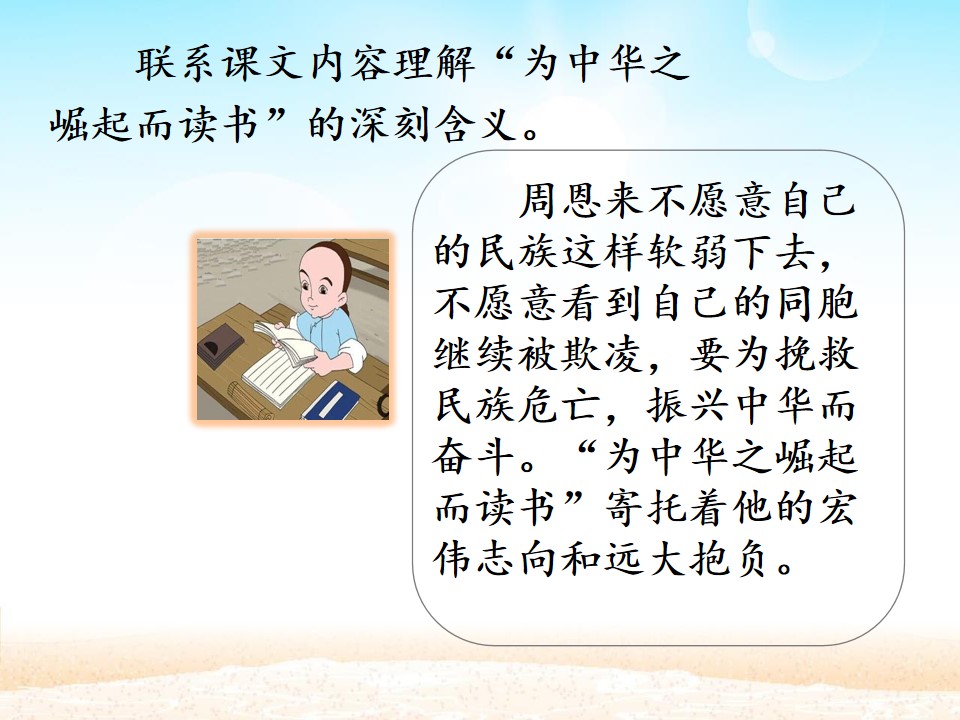 联系课文内容理解“为中华之崛起而读书”的深刻含义。

周恩来不愿意自己的民族这样软弱下去，不愿意看到自己的同胞继续被欺凌，要为挽救民族危亡，振兴中华而奋斗。“为中华之崛起而读书”寄托着他的宏伟志向和远大抱负。